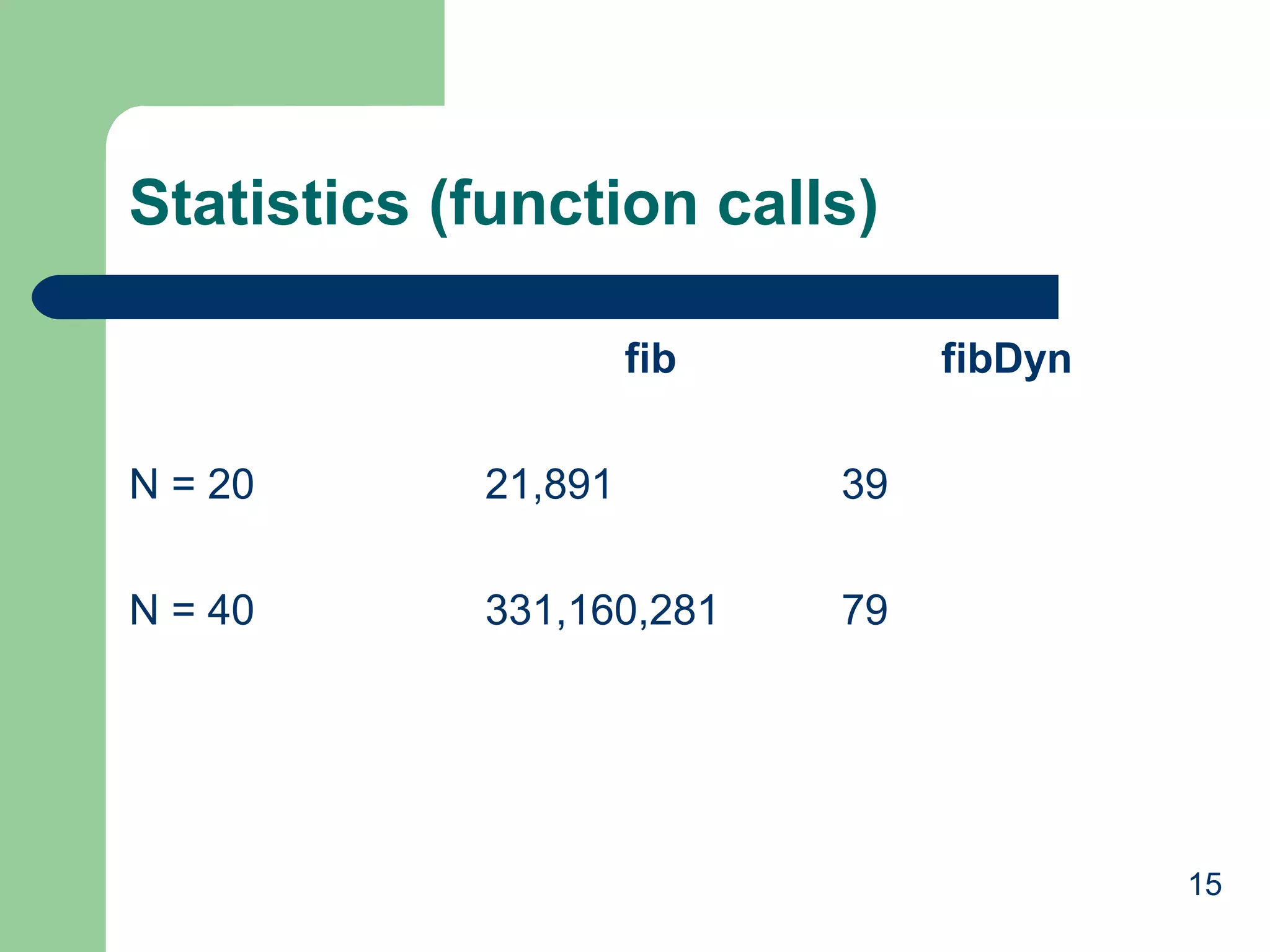 Statistics (function calls)

| | fib | fibDyn |
|---|---|---|
| N = 20 | 21,891 | 39 |
| N = 40 | 331,160,281 | 79 |

15